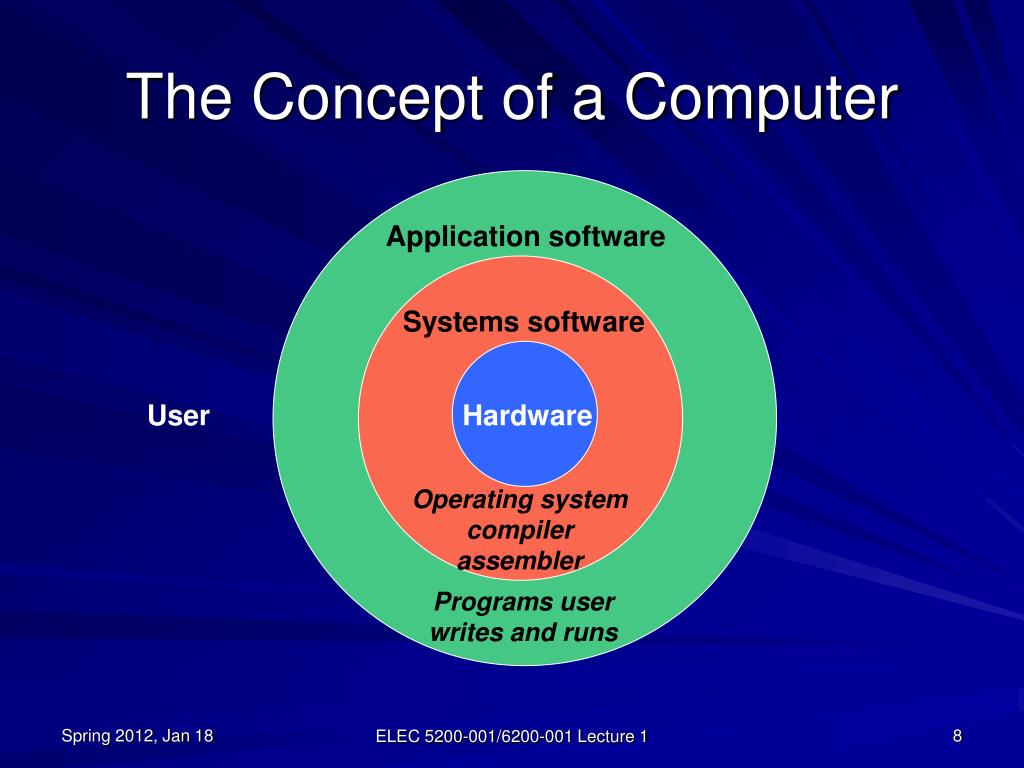 The Concept of a Computer

Application software

Systems software

User

Hardware

Operating system
compiler
assembler

Programs user
writes and runs

Spring 2012, Jan 18

ELEC 5200-001/6200-001 Lecture 1

8